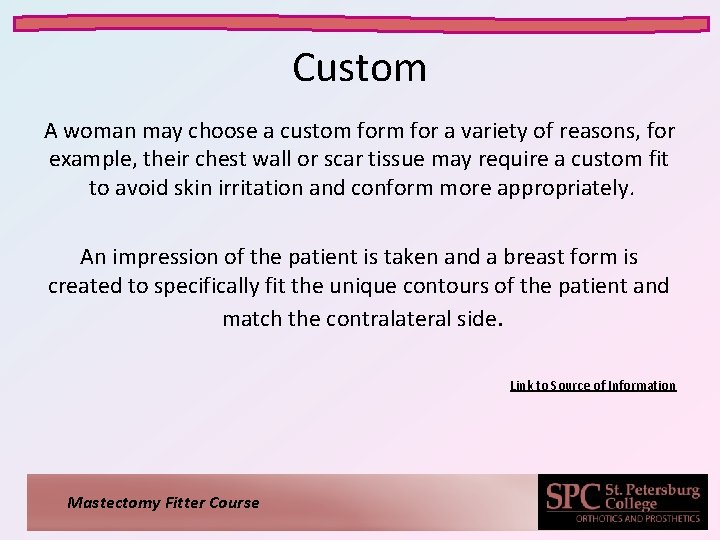 Custom

A woman may choose a custom form for a variety of reasons, for example, their chest wall or scar tissue may require a custom fit to avoid skin irritation and conform more appropriately.

An impression of the patient is taken and a breast form is created to specifically fit the unique contours of the patient and match the contralateral side.

Link to Source of Information

Mastectomy Fitter Course

SPC St. Petersburg College
ORTHOTICS AND PROSTHETICS